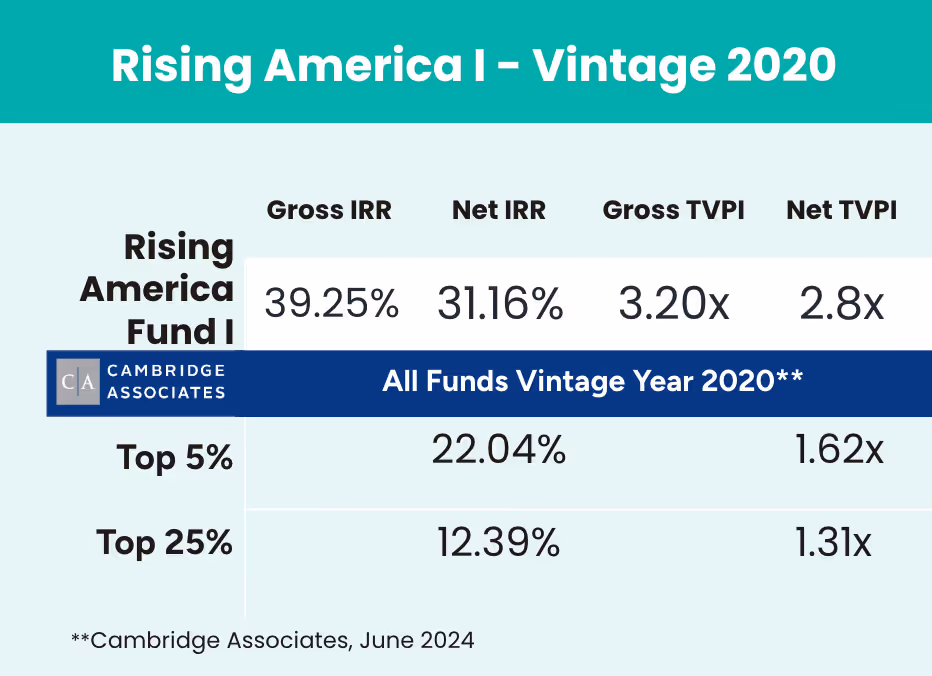 Rising America I - Vintage 2020

| | Gross IRR | Net IRR | Gross TVPI | Net TVPI |
|---|---|---|---|---|
| Rising America Fund I | 39.25% | 31.16% | 3.20x | 2.8x |
| C\|A CAMBRIDGE ASSOCIATES | All Funds Vintage Year 2020** | | | |
| Top 5% | | 22.04% | | 1.62x |
| Top 25% | | 12.39% | | 1.31x |

**Cambridge Associates, June 2024